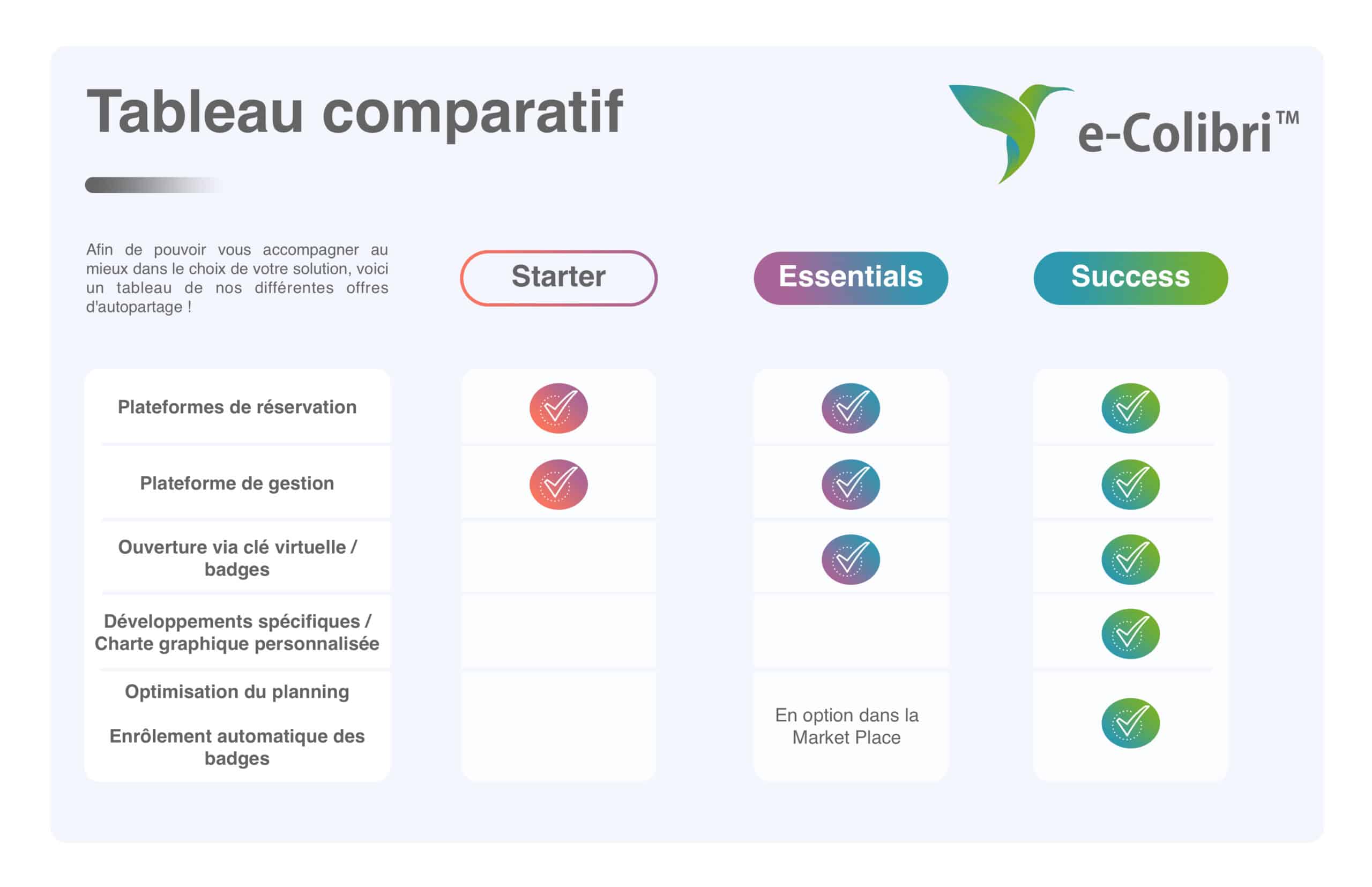 Tableau comparatif

e-Colibri™

Afin de pouvoir vous accompagner au mieux dans le choix de votre solution, voici un tableau de nos différentes offres d'autopartage !

| | Starter | Essentials | Success |
|---|---|---|---|
| Plateformes de réservation | ✓ | ✓ | ✓ |
| Plateforme de gestion | ✓ | ✓ | ✓ |
| Ouverture via clé virtuelle / badges | | ✓ | ✓ |
| Développements spécifiques / Charte graphique personnalisée | | | ✓ |
| Optimisation du planning Enrôlement automatique des badges | | En option dans la Market Place | ✓ |